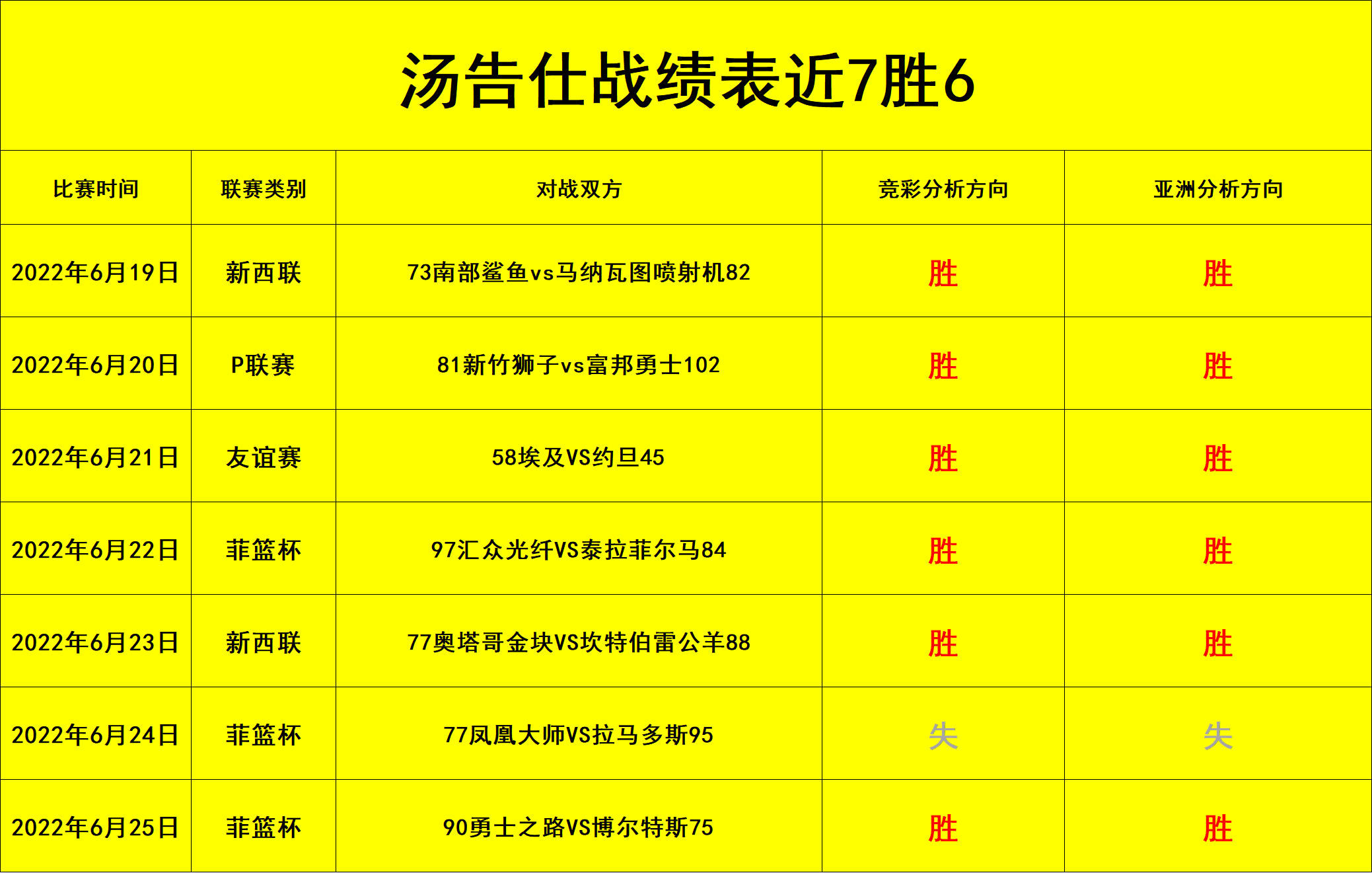 汤告仕战绩表近7胜6

| 比赛时间 | 联赛类别 | 对战双方 | 竞彩分析方向 | 亚洲分析方向 |
|---|---|---|---|---|
| 2022年6月19日 | 新西联 | 73南部鲨鱼vs马纳瓦图喷射机82 | 胜 | 胜 |
| 2022年6月20日 | P联赛 | 81新竹狮子vs富邦勇士102 | 胜 | 胜 |
| 2022年6月21日 | 友谊赛 | 58埃及VS约旦45 | 胜 | 胜 |
| 2022年6月22日 | 菲篮杯 | 97汇众光纤VS泰拉菲尔马84 | 胜 | 胜 |
| 2022年6月23日 | 新西联 | 77奥塔哥金块VS坎特伯雷公羊88 | 胜 | 胜 |
| 2022年6月24日 | 菲篮杯 | 77凤凰大师VS拉马多斯95 | 失 | 失 |
| 2022年6月25日 | 菲篮杯 | 90勇士之路VS博尔特斯75 | 胜 | 胜 |